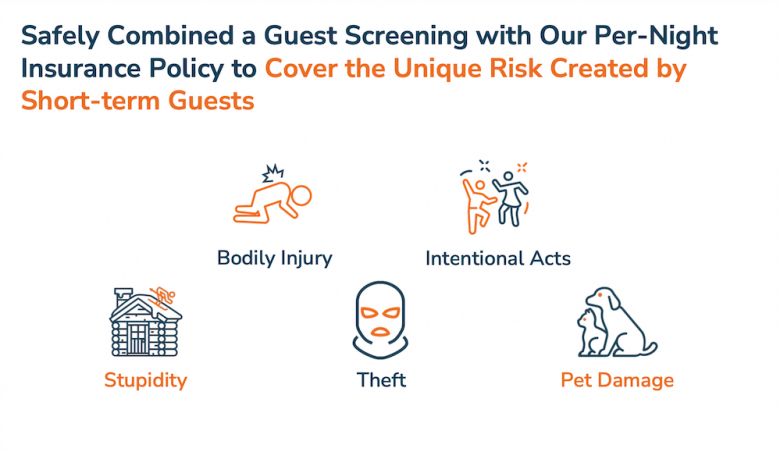 Safely Combined a Guest Screening with Our Per-Night Insurance Policy to Cover the Unique Risk Created by Short-term Guests

Bodily Injury

Intentional Acts

Stupidity

Theft

Pet Damage